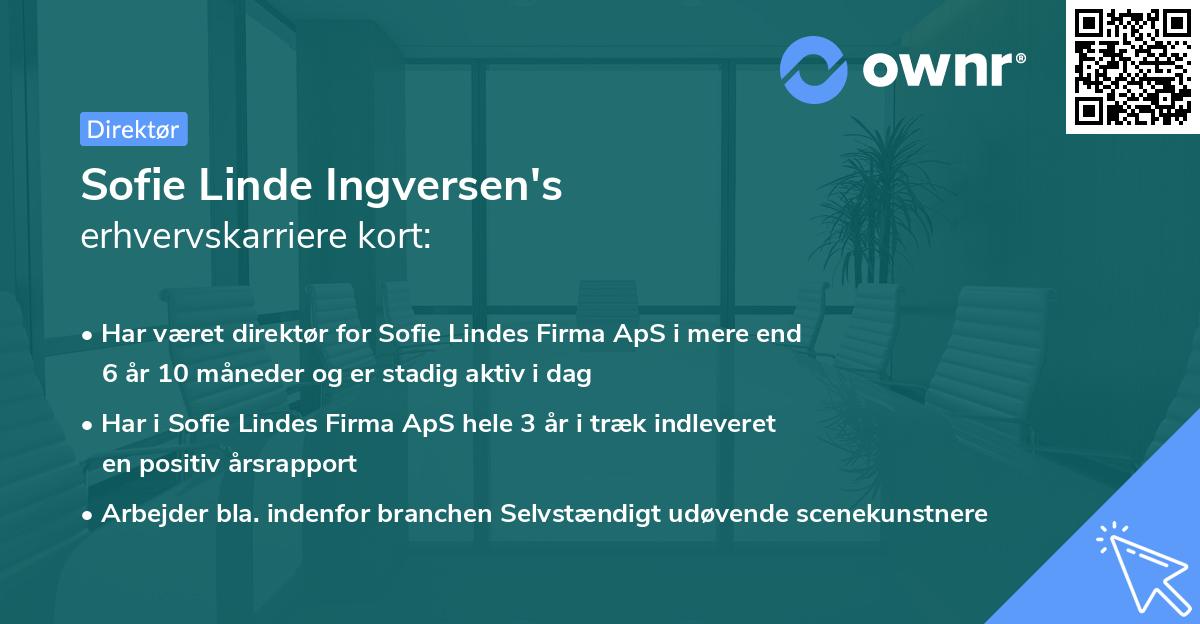 ownr®

Direktør

Sofie Linde Ingversen's
erhvervskarriere kort:

• Har været direktør for Sofie Lindes Firma ApS i mere end 6 år 10 måneder og er stadig aktiv i dag

• Har i Sofie Lindes Firma ApS hele 3 år i træk indleveret en positiv årsrapport

• Arbejder bla. indenfor branchen Selvstændigt udøvende scenekunstnere